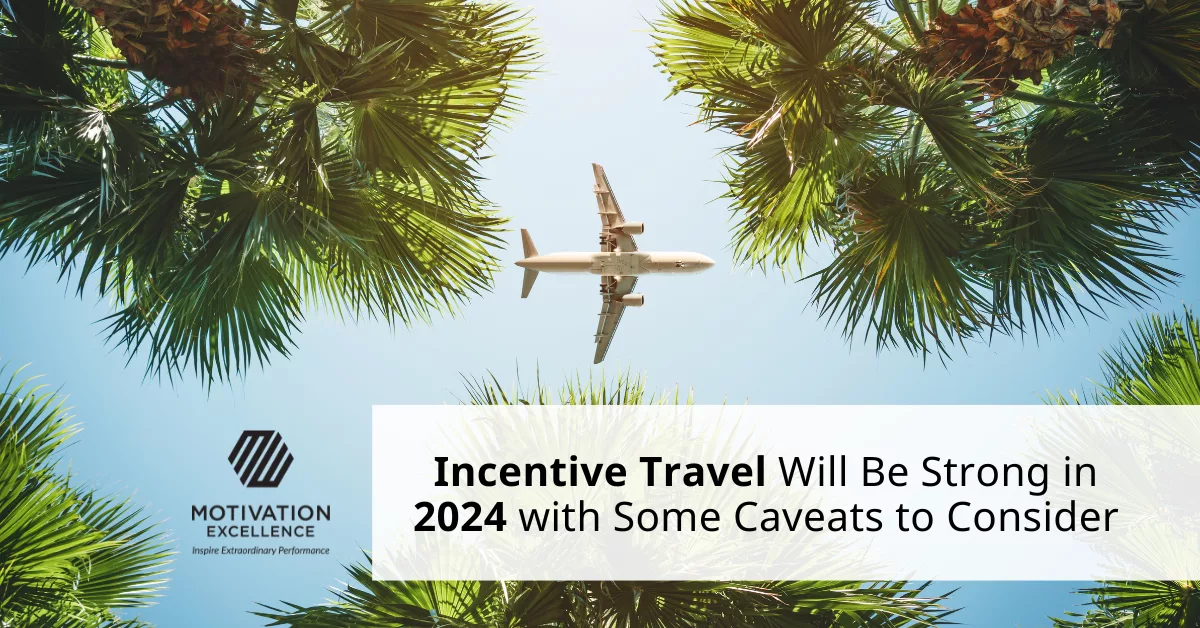 MOTIVATION EXCELLENCE
Inspire Extraordinary Performance

Incentive Travel Will Be Strong in 2024 with Some Caveats to Consider